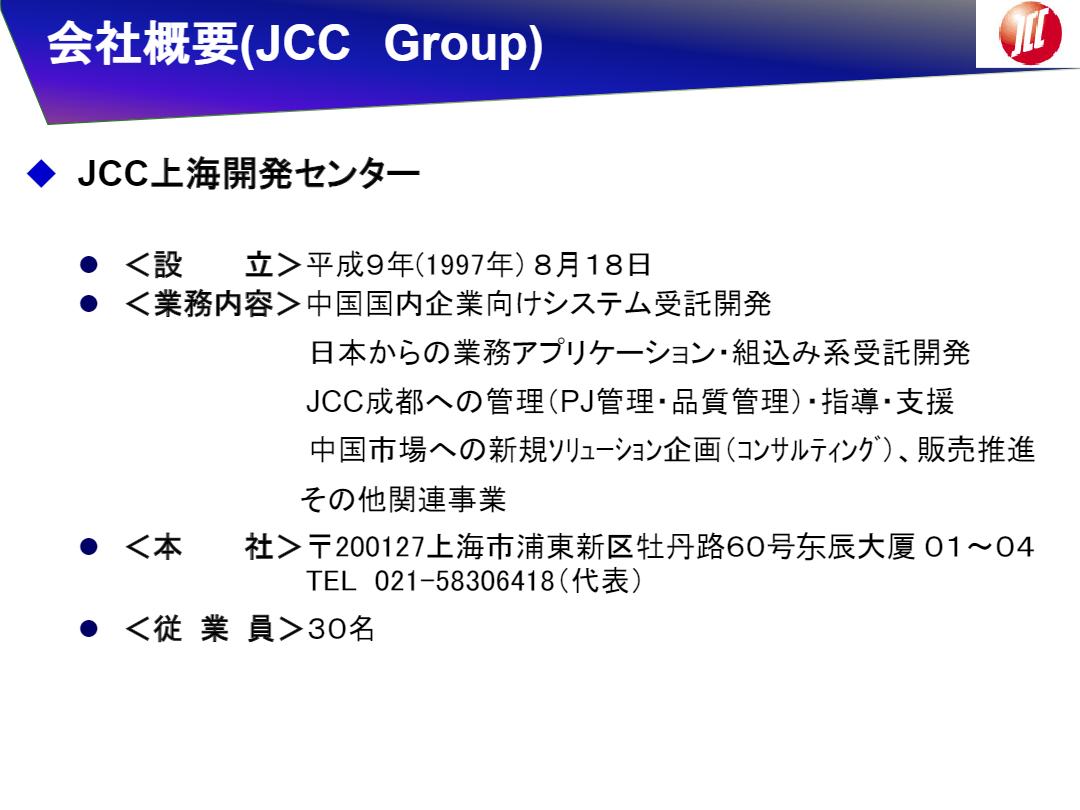 会社概要(JCC　Group)

JCC

◆ JCC上海開発センター

● ＜設　　立＞平成９年(1997年) ８月１８日
● ＜業務内容＞中国国内企業向けシステム受託開発
日本からの業務アプリケーション・組込み系受託開発
JCC成都への管理（PJ管理・品質管理）・指導・支援
中国市場への新規ソリューション企画（コンサルティング）、販売推進
その他関連事業
● ＜本　　社＞〒200127上海市浦東新区牡丹路60号东辰大厦 01～04
TEL　021-58306418（代表）
● ＜従 業 員＞30名